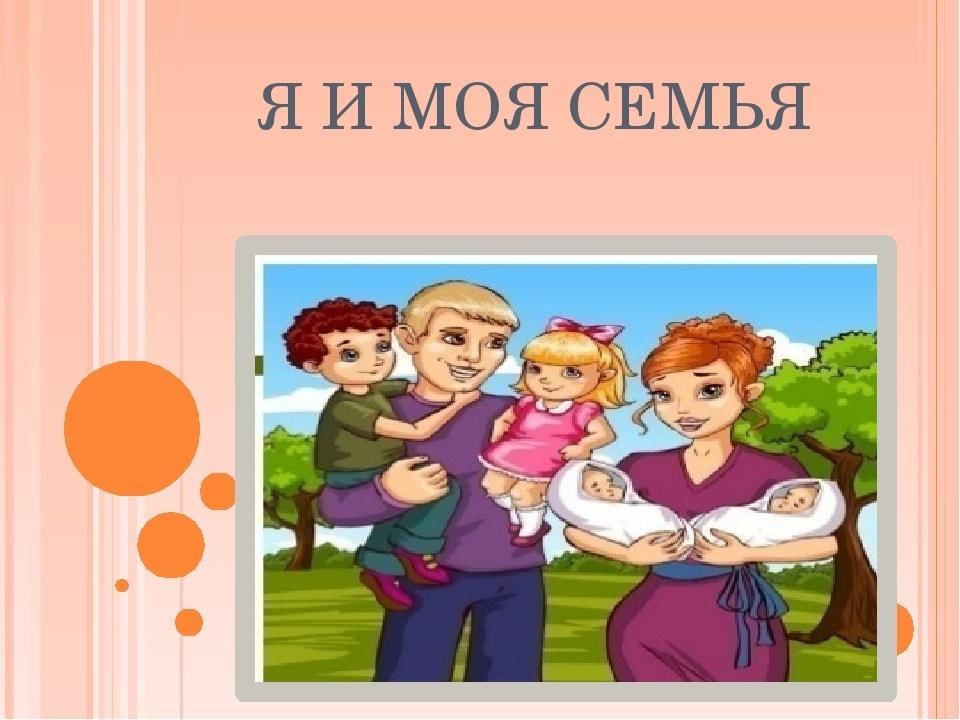 Я И МОЯ СЕМЬЯ